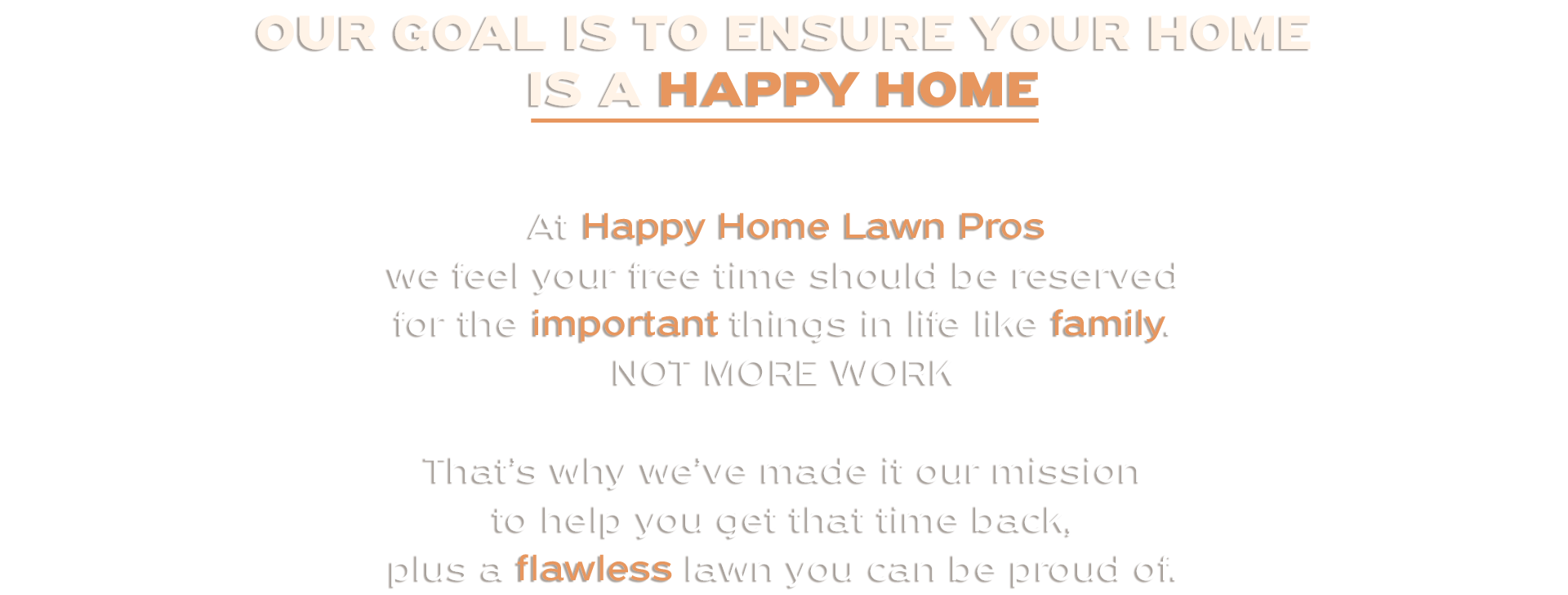 OUR GOAL IS TO ENSURE YOUR HOME IS A HAPPY HOME

At Happy Home Lawn Pros we feel your free time should be reserved for the important things in life like family. NOT MORE WORK

That's why we've made it our mission to help you get that time back, plus a flawless lawn you can be proud of.